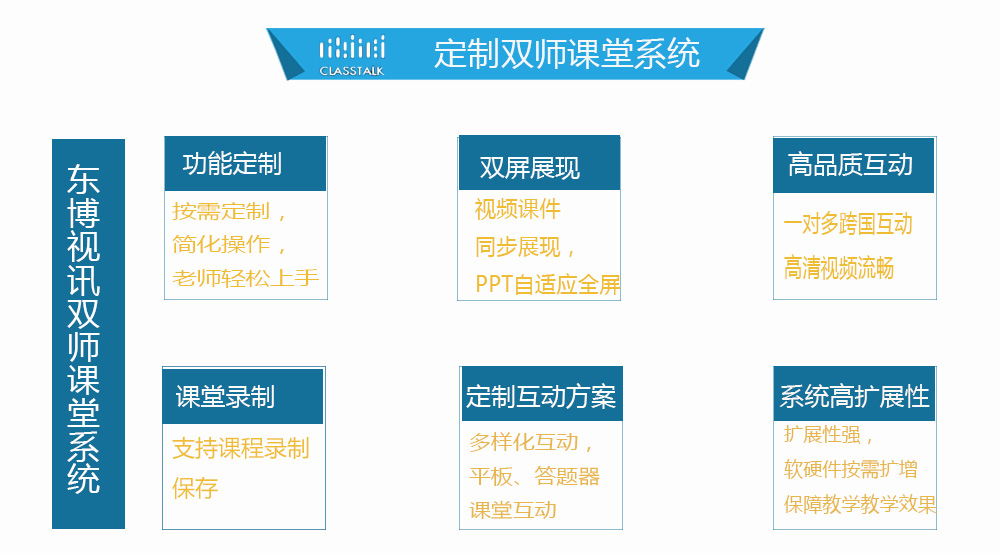 CLASSTALK

定制双师课堂系统

东博视讯双师课堂系统

功能定制

按需定制，
简化操作，
老师轻松上手

双屏展现

视频课件
同步展现，
PPT自适应全屏

高品质互动

一对多跨国互动
高清视频流畅

课堂录制

支持课程录制
保存

定制互动方案

多样化互动，
平板、答题器
课堂互动

系统高扩展性

扩展性强，
软硬件按需扩增
保障教学教学效果